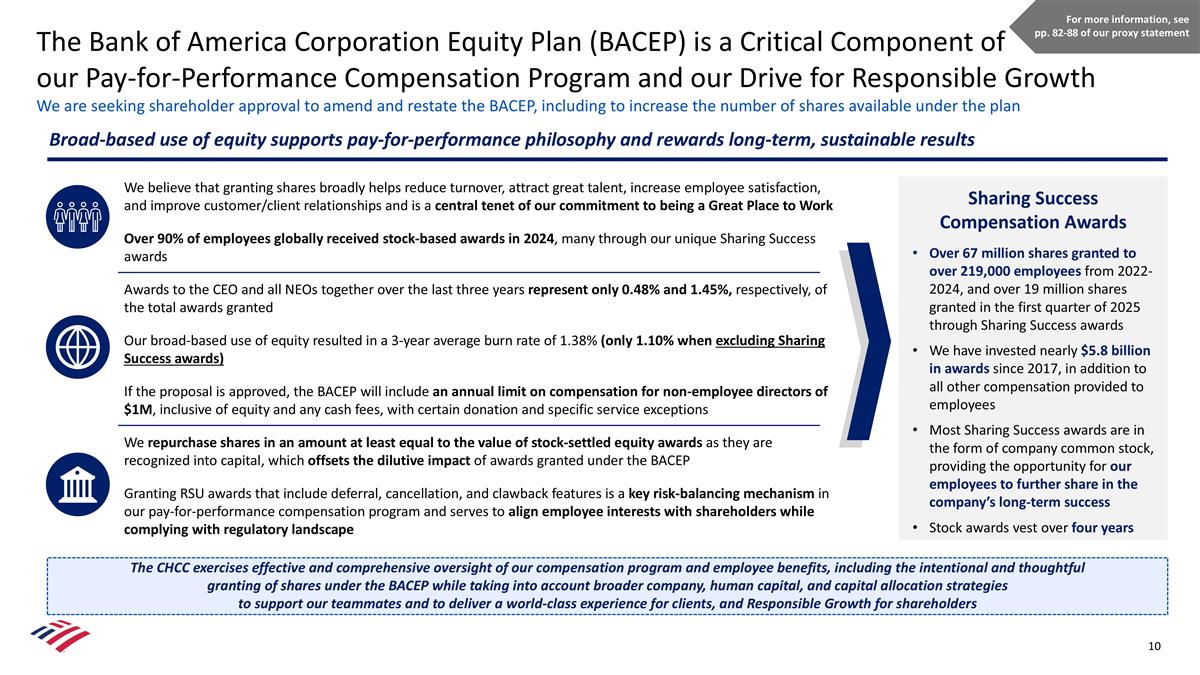 For more information, see pp. 82-88 of our proxy statement

The Bank of America Corporation Equity Plan (BACEP) is a Critical Component of our Pay-for-Performance Compensation Program and our Drive for Responsible Growth

We are seeking shareholder approval to amend and restate the BACEP, including to increase the number of shares available under the plan

Broad-based use of equity supports pay-for-performance philosophy and rewards long-term, sustainable results

We believe that granting shares broadly helps reduce turnover, attract great talent, increase employee satisfaction, and improve customer/client relationships and is a central tenet of our commitment to being a Great Place to Work

Over 90% of employees globally received stock-based awards in 2024, many through our unique Sharing Success awards

Awards to the CEO and all NEOs together over the last three years represent only 0.48% and 1.45%, respectively, of the total awards granted

Our broad-based use of equity resulted in a 3-year average burn rate of 1.38% (only 1.10% when excluding Sharing Success awards)

If the proposal is approved, the BACEP will include an annual limit on compensation for non-employee directors of $1M, inclusive of equity and any cash fees, with certain donation and specific service exceptions

We repurchase shares in an amount at least equal to the value of stock-settled equity awards as they are recognized into capital, which offsets the dilutive impact of awards granted under the BACEP

Granting RSU awards that include deferral, cancellation, and clawback features is a key risk-balancing mechanism in our pay-for-performance compensation program and serves to align employee interests with shareholders while complying with regulatory landscape

Sharing Success Compensation Awards

• Over 67 million shares granted to over 219,000 employees from 2022-2024, and over 19 million shares granted in the first quarter of 2025 through Sharing Success awards

• We have invested nearly $5.8 billion in awards since 2017, in addition to all other compensation provided to employees

• Most Sharing Success awards are in the form of company common stock, providing the opportunity for our employees to further share in the company's long-term success

• Stock awards vest over four years

The CHCC exercises effective and comprehensive oversight of our compensation program and employee benefits, including the intentional and thoughtful granting of shares under the BACEP while taking into account broader company, human capital, and capital allocation strategies to support our teammates and to deliver a world-class experience for clients, and Responsible Growth for shareholders

10